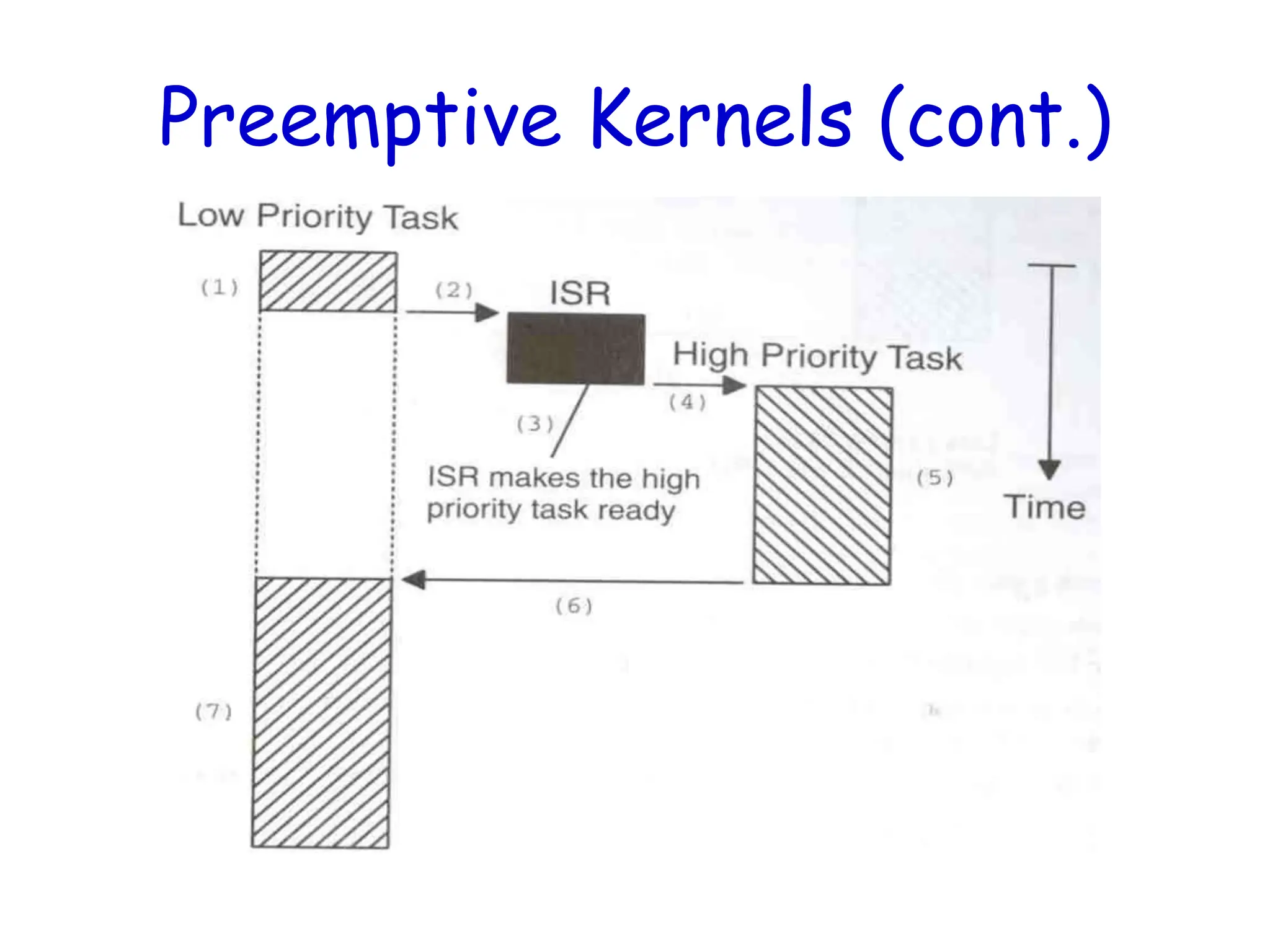 Preemptive Kernels (cont.)

Low Priority Task

(1)

(2)

ISR

High Priority Task

(4)

(3)

ISR makes the high priority task ready

(5)

Time

(6)

(7)